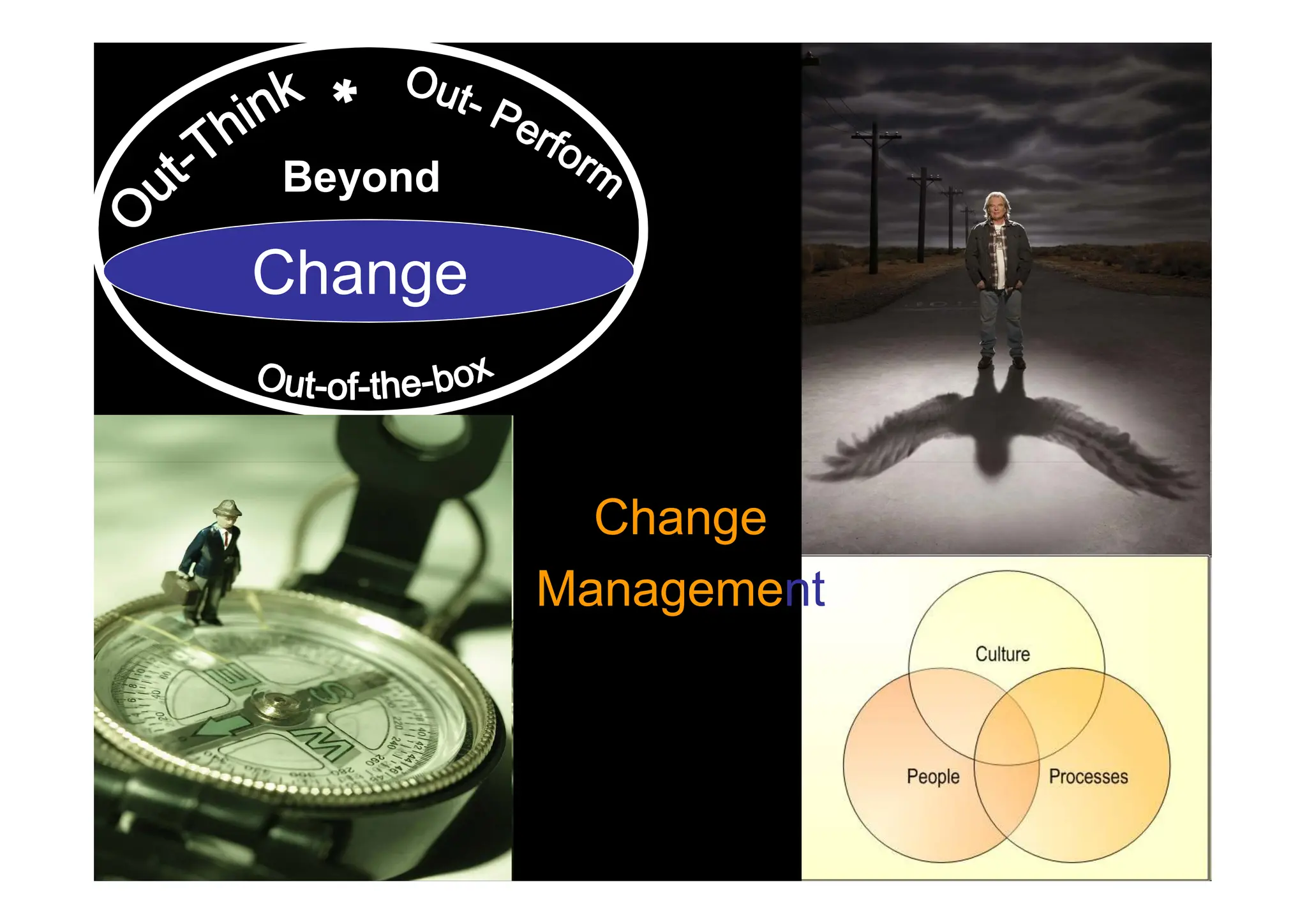 Out-Think * Out- Perform

Beyond

Change

Out-of-the-box

Change Management

Culture

People

Processes